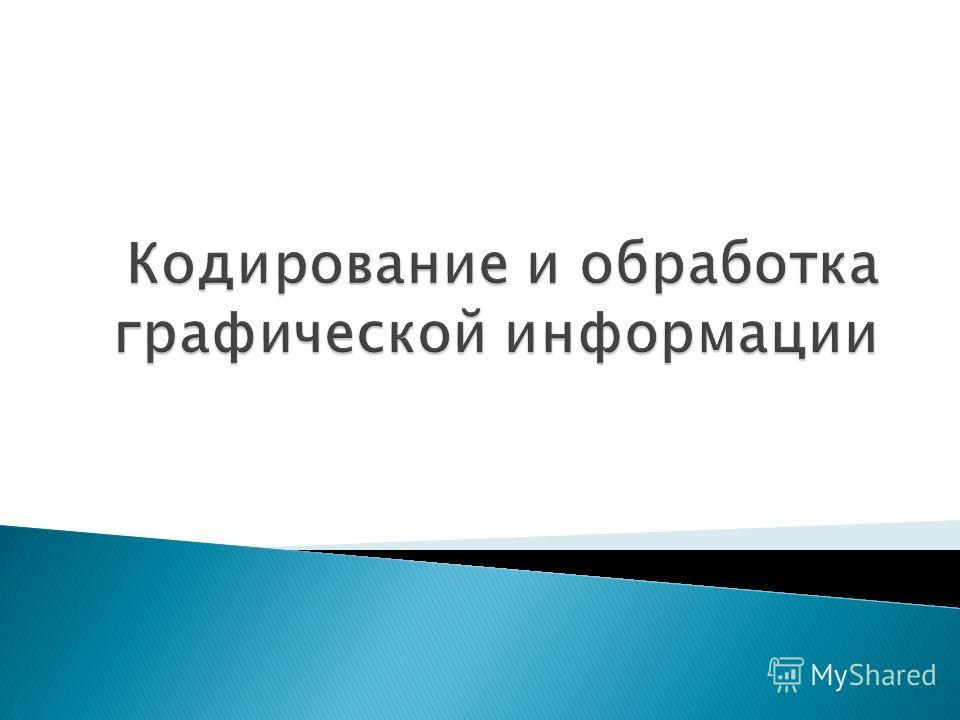 Кодирование и обработка графической информации

MyShared